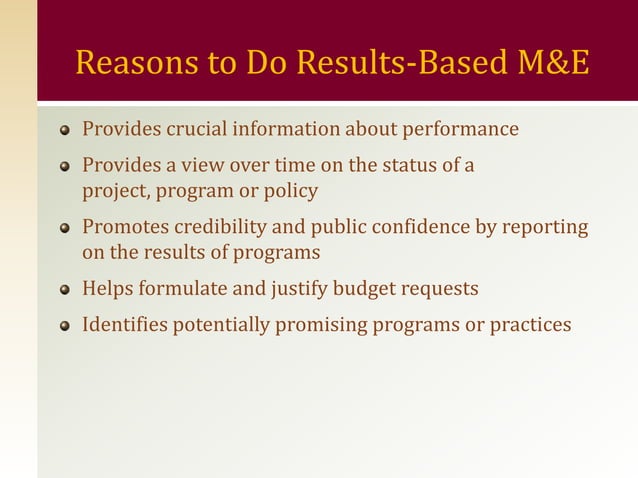 Reasons to Do Results-Based M&E

- Provides crucial information about performance
- Provides a view over time on the status of a project, program or policy
- Promotes credibility and public confidence by reporting on the results of programs
- Helps formulate and justify budget requests
- Identifies potentially promising programs or practices